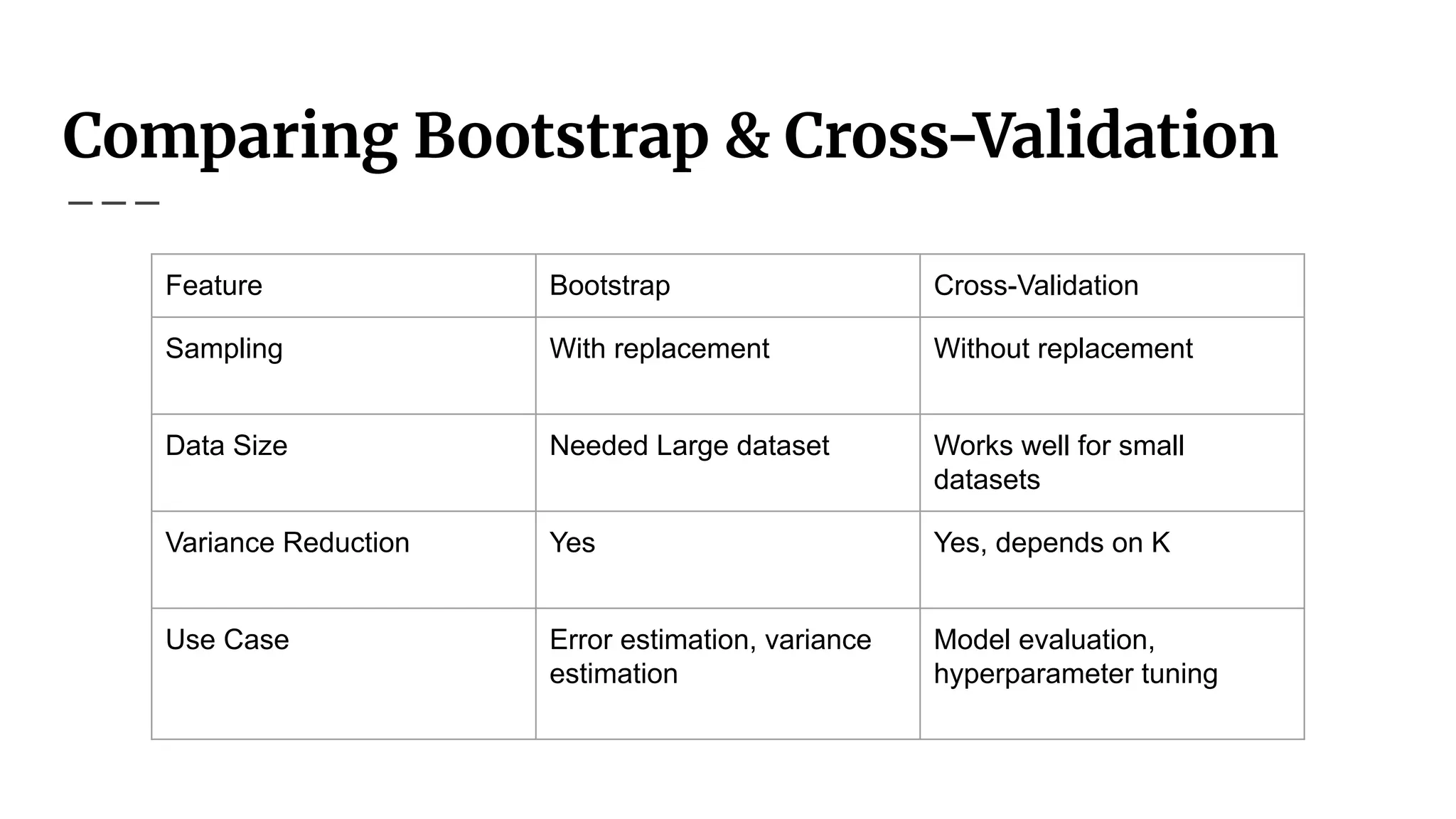 Comparing Bootstrap & Cross-Validation

| Feature | Bootstrap | Cross-Validation |
|---|---|---|
| Sampling | With replacement | Without replacement |
| Data Size | Needed Large dataset | Works well for small datasets |
| Variance Reduction | Yes | Yes, depends on K |
| Use Case | Error estimation, variance estimation | Model evaluation, hyperparameter tuning |